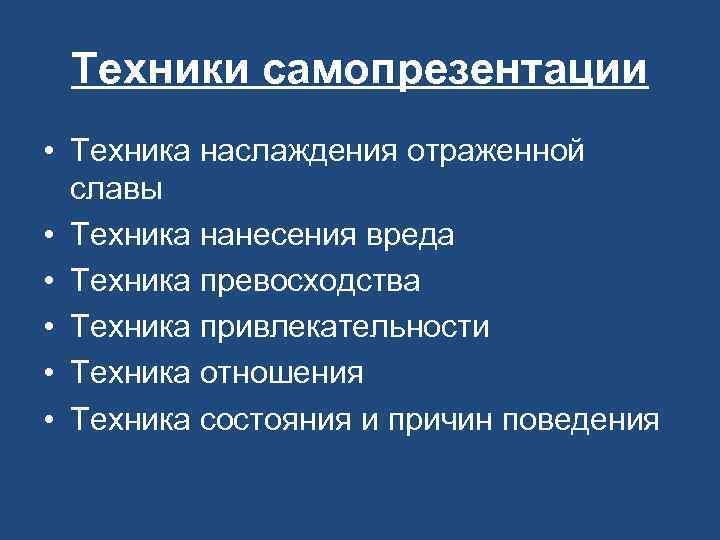 Техники самопрезентации

• Техника наслаждения отраженной славы
• Техника нанесения вреда
• Техника превосходства
• Техника привлекательности
• Техника отношения
• Техника состояния и причин поведения